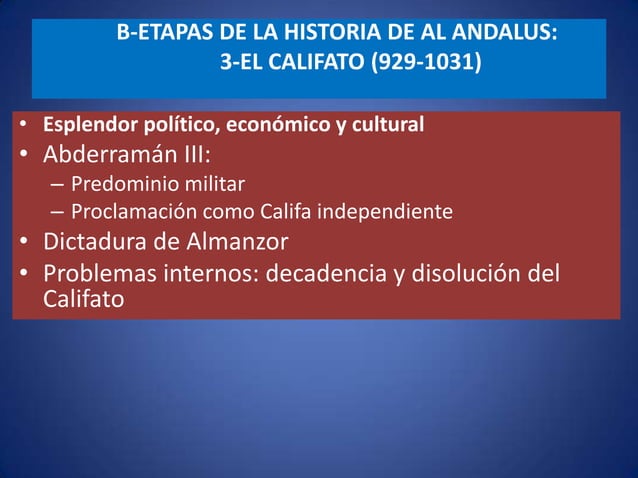 B-ETAPAS DE LA HISTORIA DE AL ANDALUS:
3-EL CALIFATO (929-1031)

• Esplendor político, económico y cultural
• Abderramán III:
– Predominio militar
– Proclamación como Califa independiente
• Dictadura de Almanzor
• Problemas internos: decadencia y disolución del Califato